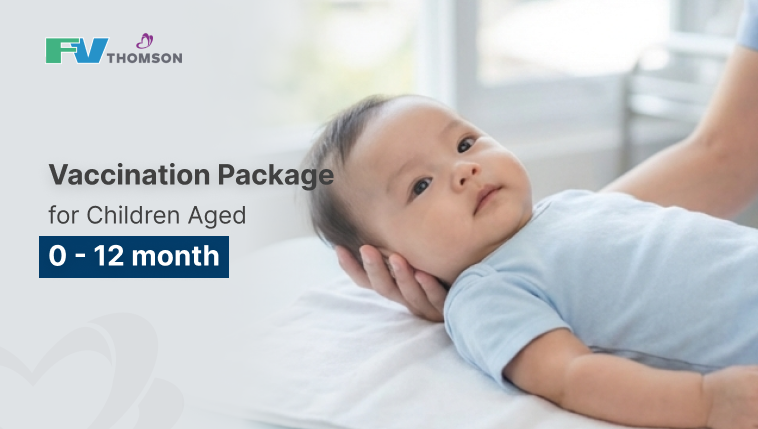 FV THOMSON

Vaccination Package
for Children Aged
0 - 12 month